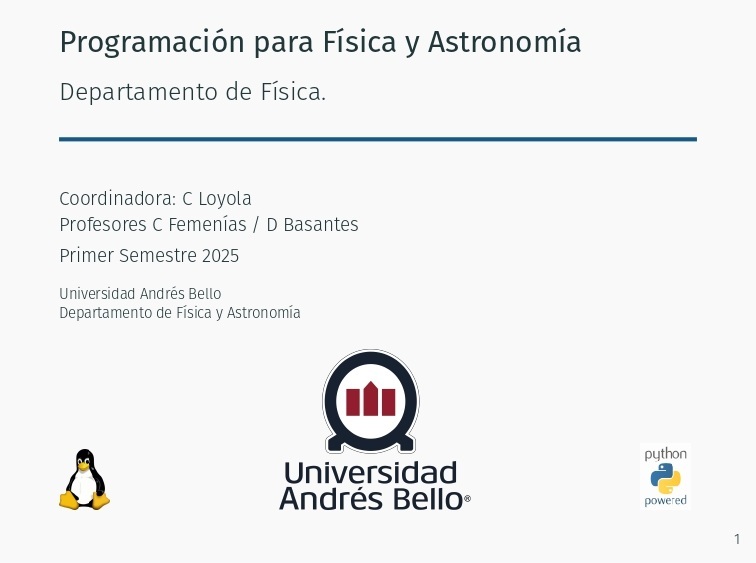 Programación para Física y Astronomía

Departamento de Física.

Coordinadora: C Loyola
Profesores C Femenías / D Basantes
Primer Semestre 2025

Universidad Andrés Bello
Departamento de Física y Astronomía

Universidad Andrés Bello®

python powered

1